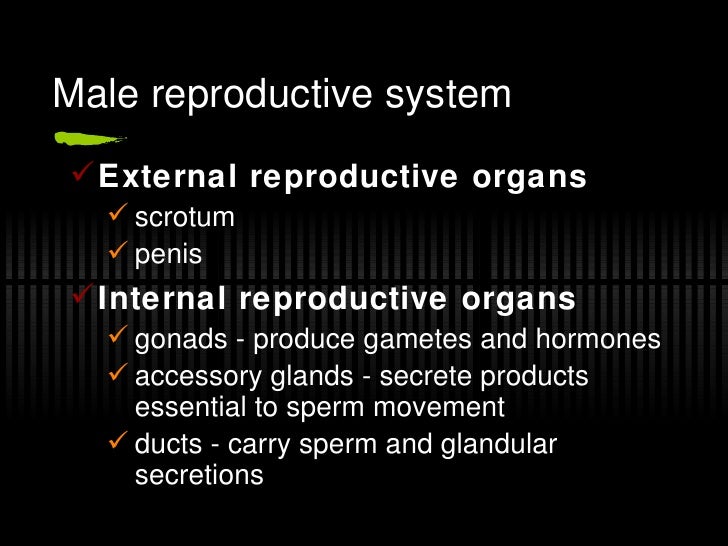 Male reproductive system

✓ External reproductive organs
✓ scrotum
✓ penis
✓ Internal reproductive organs
✓ gonads - produce gametes and hormones
✓ accessory glands - secrete products essential to sperm movement
✓ ducts - carry sperm and glandular secretions